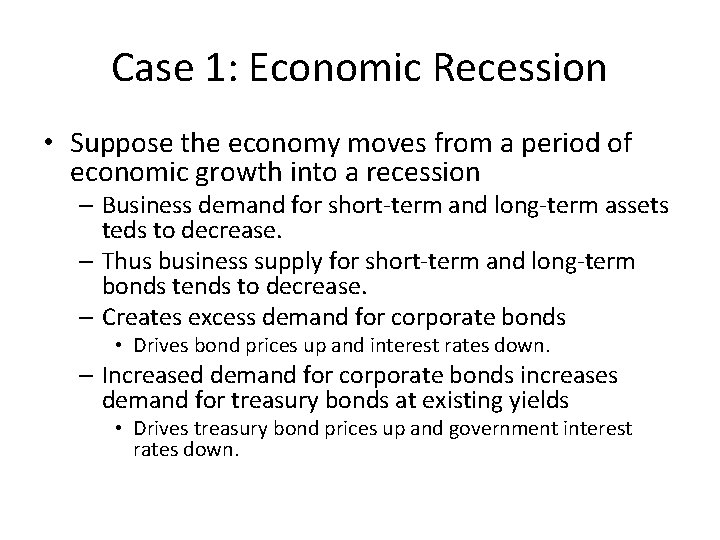 Case 1: Economic Recession

• Suppose the economy moves from a period of economic growth into a recession
– Business demand for short-term and long-term assets teds to decrease.
– Thus business supply for short-term and long-term bonds tends to decrease.
– Creates excess demand for corporate bonds
• Drives bond prices up and interest rates down.
– Increased demand for corporate bonds increases demand for treasury bonds at existing yields
• Drives treasury bond prices up and government interest rates down.